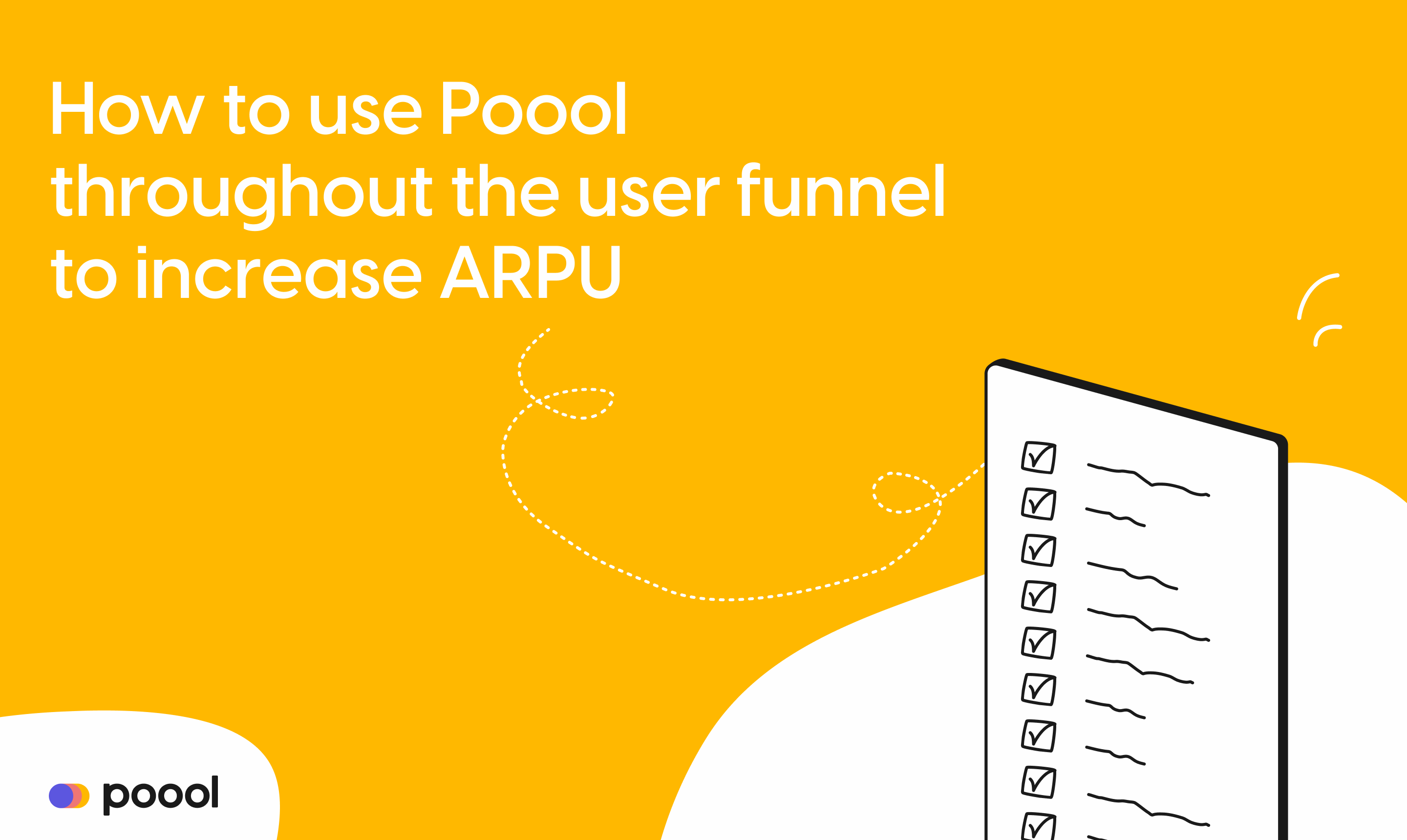 How to use Poool throughout the user funnel to increase ARPU

poool